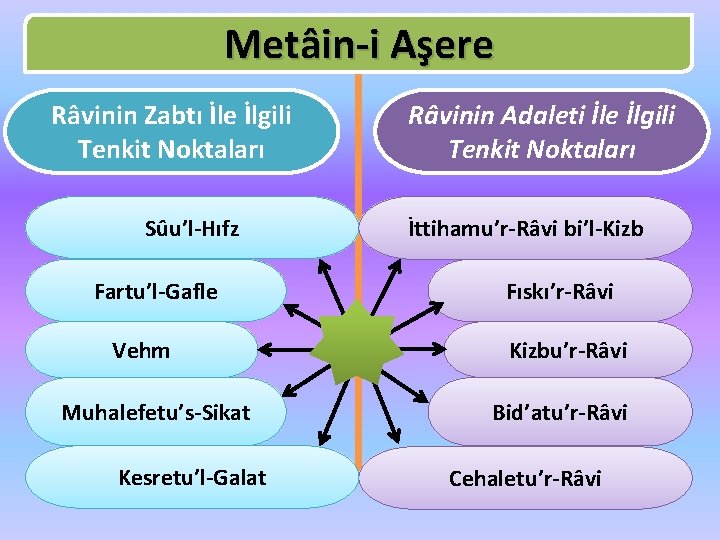 Metâin-i Aşere

Râvinin Zabtı İle İlgili Tenkit Noktaları

Sûu'l-Hıfz

Fartu'l-Gafle

Vehm

Muhalefetu's-Sikat

Kesretu'l-Galat

Râvinin Adaleti İle İlgili Tenkit Noktaları

İttihamu'r-Râvi bi'l-Kizb

Fıskı'r-Râvi

Kizbu'r-Râvi

Bid'atu'r-Râvi

Cehaletu'r-Râvi